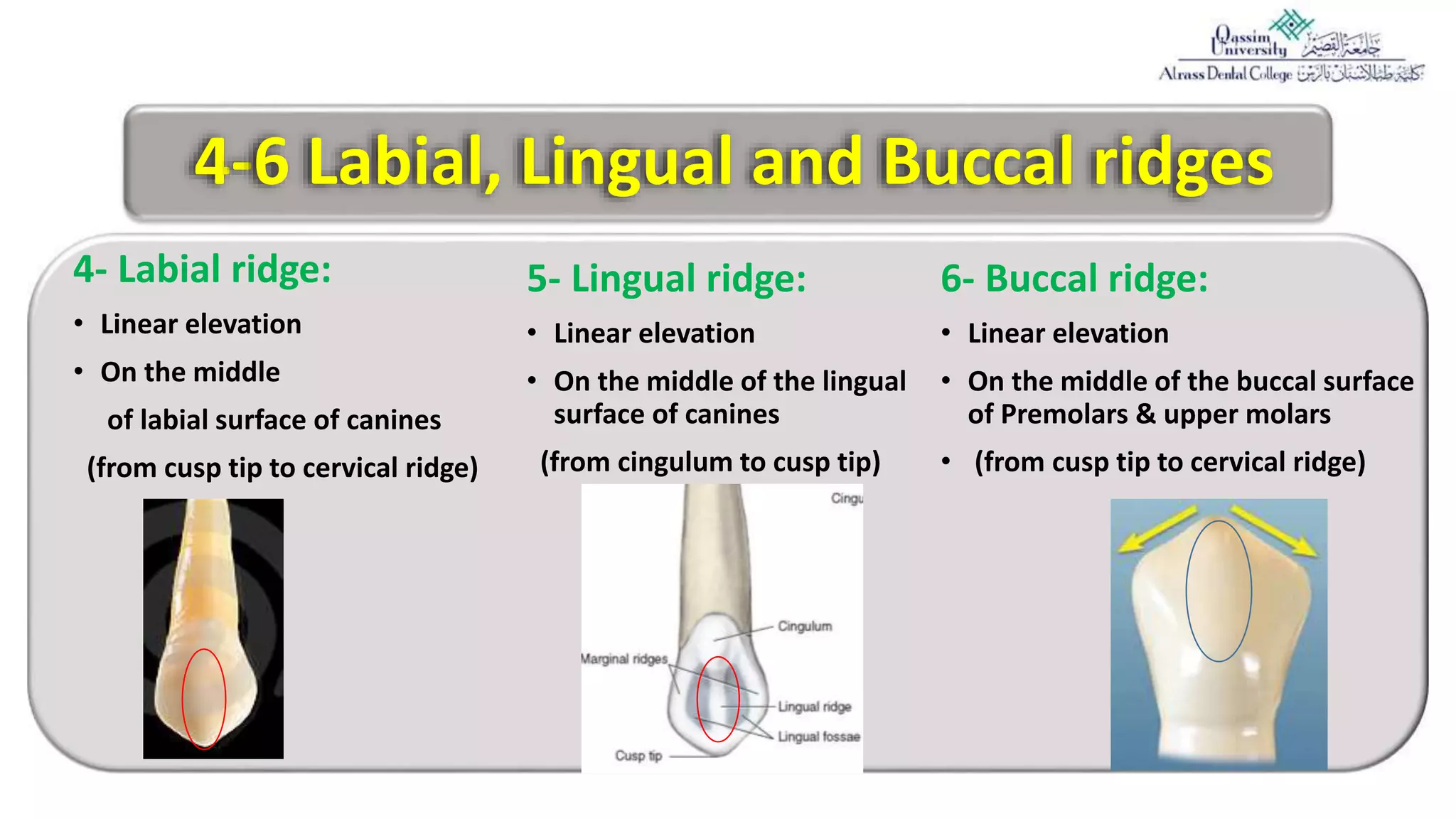 Qassim University جامعة القصيم
Alrass Dental College كلية طب الأسنان بالرس

4-6 Labial, Lingual and Buccal ridges

4- Labial ridge:
• Linear elevation
• On the middle of labial surface of canines
(from cusp tip to cervical ridge)

5- Lingual ridge:
• Linear elevation
• On the middle of the lingual surface of canines
(from cingulum to cusp tip)

Cingu
Cingulum
Marginal ridges
Lingual ridge
Lingual fossae
Cusp tip

6- Buccal ridge:
• Linear elevation
• On the middle of the buccal surface of Premolars & upper molars
• (from cusp tip to cervical ridge)